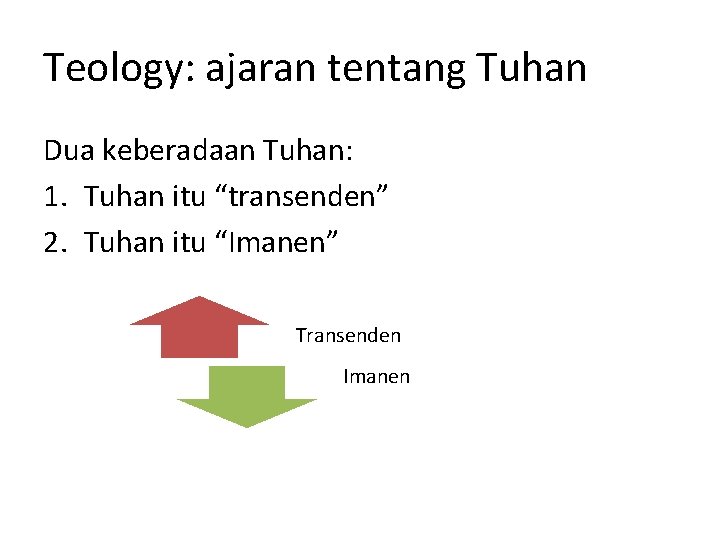 Teology: ajaran tentang Tuhan

Dua keberadaan Tuhan:
1. Tuhan itu “transenden”
2. Tuhan itu “Imanen”

Transenden

Imanen